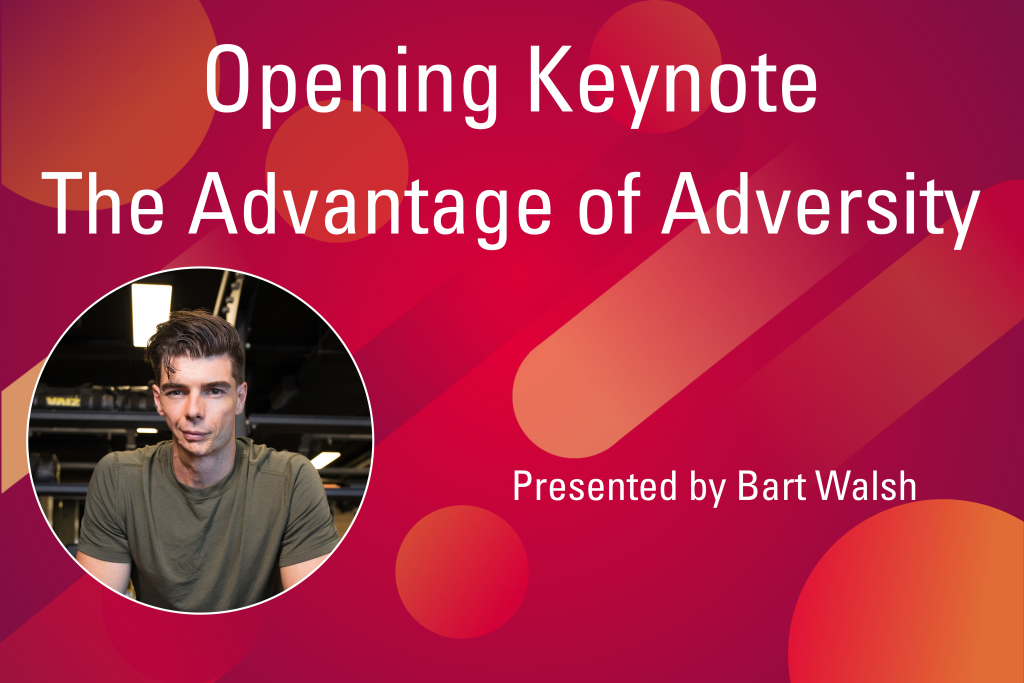 Opening Keynote
The Advantage of Adversity

Presented by Bart Walsh